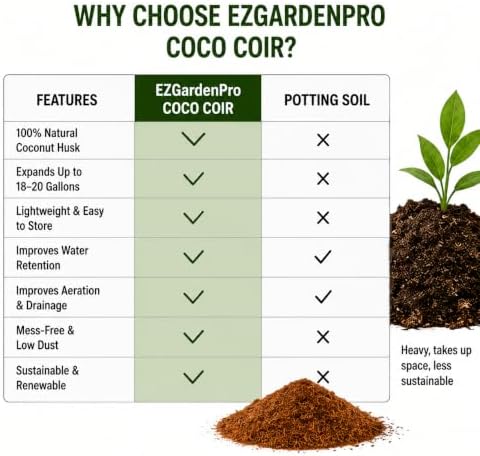 WHY CHOOSE EZGARDENPRO COCO COIR?

| FEATURES | EZGardenPro COCO COIR | POTTING SOIL |
|---|---|---|
| 100% Natural Coconut Husk | ✓ | ✗ |
| Expands Up to 18–20 Gallons | ✓ | ✗ |
| Lightweight & Easy to Store | ✓ | ✗ |
| Improves Water Retention | ✓ | ✓ |
| Improves Aeration & Drainage | ✓ | ✓ |
| Mess-Free & Low Dust | ✓ | ✗ |
| Sustainable & Renewable | ✓ | ✗ |

Heavy, takes up space, less sustainable